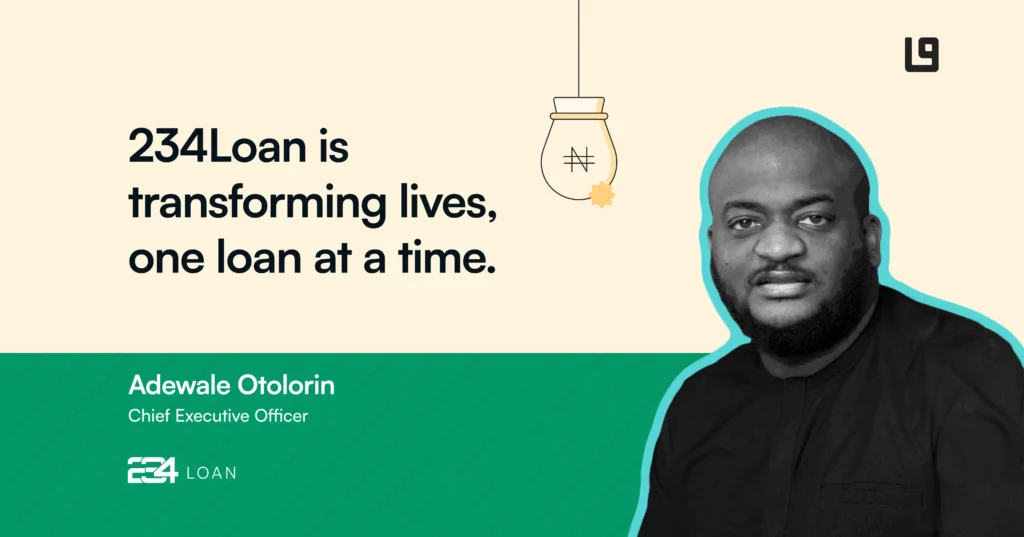 234Loan is transforming lives, one loan at a time.

₦

Adewale Otolorin
Chief Executive Officer

234 LOAN